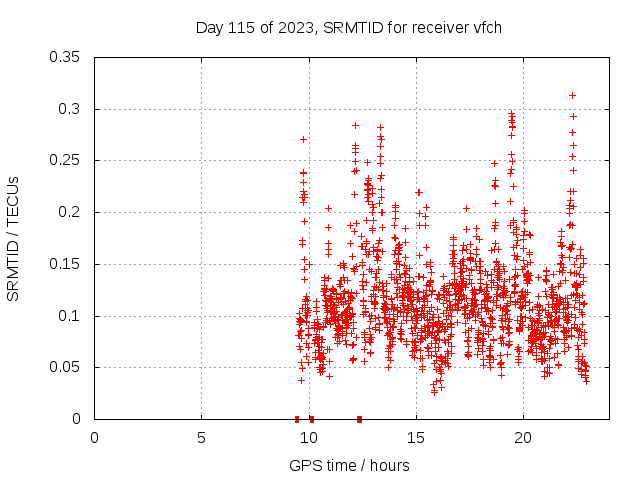 Day 115 of 2023, SRMTID for receiver vfch

SRMTID / TECUs

0.35
0.3
0.25
0.2
0.15
0.1
0.05
0

0
5
10
15
20

GPS time / hours